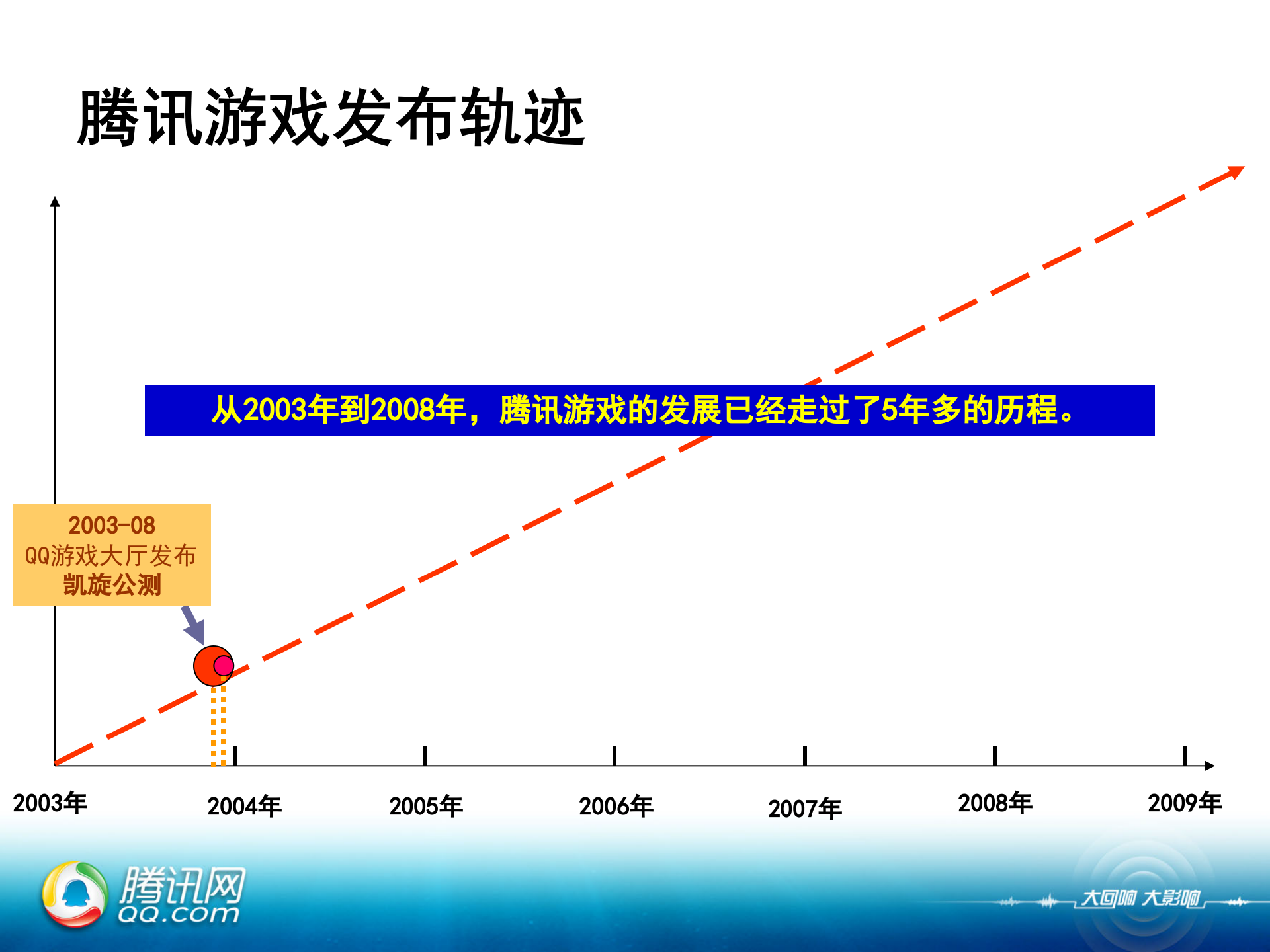 腾讯游戏发布轨迹

从2003年到2008年，腾讯游戏的发展已经走过了5年多的历程。

2003-08
QQ游戏大厅发布
凯旋公测

2003年
2004年
2005年
2006年
2007年
2008年
2009年

腾讯网
QQ.com

大回响 大影响